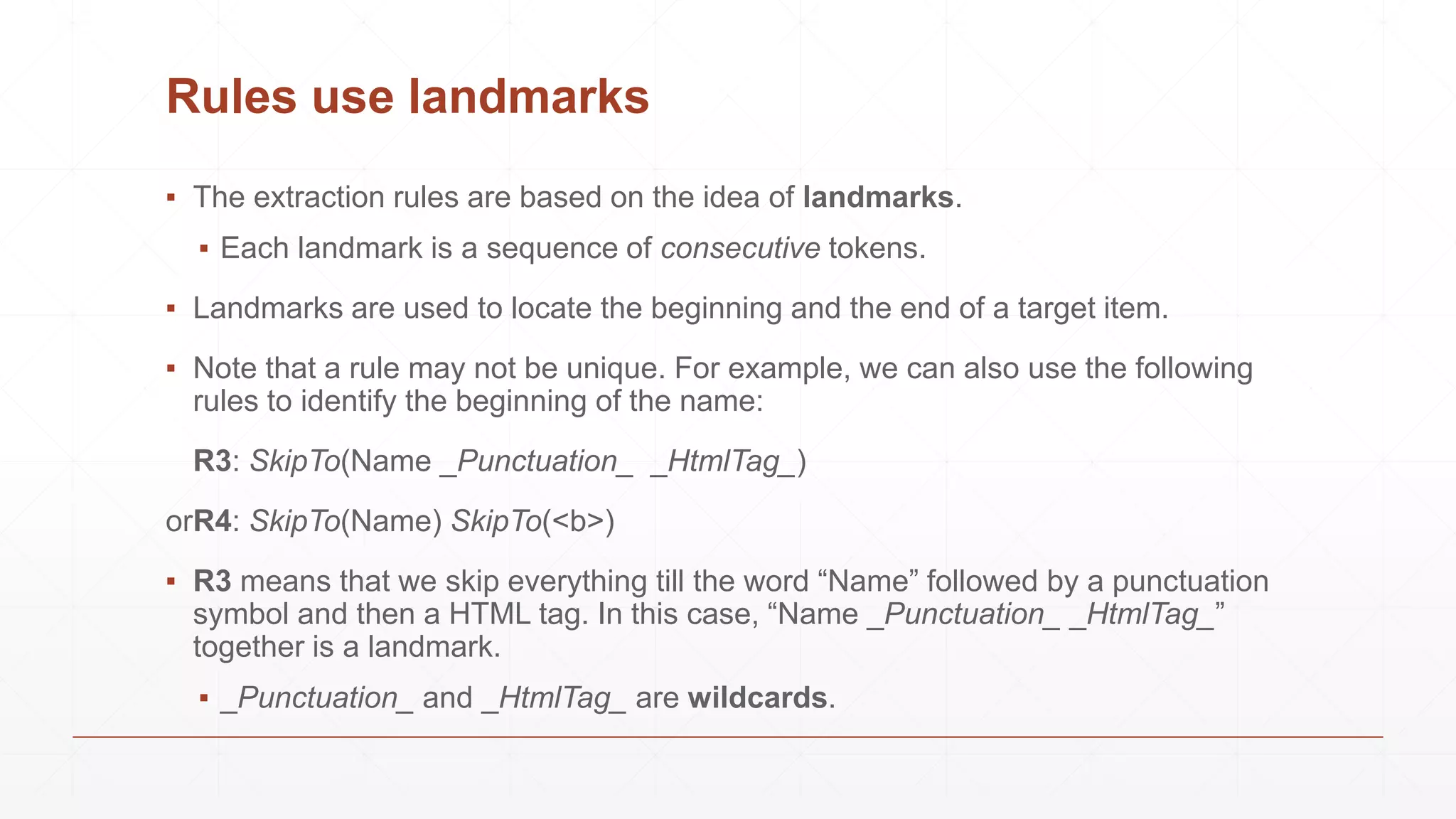 Rules use landmarks

▪ The extraction rules are based on the idea of landmarks.

▪ Each landmark is a sequence of consecutive tokens.

▪ Landmarks are used to locate the beginning and the end of a target item.

▪ Note that a rule may not be unique. For example, we can also use the following rules to identify the beginning of the name:

R3: SkipTo(Name _Punctuation_ _HtmlTag_)

orR4: SkipTo(Name) SkipTo(<b>)

▪ R3 means that we skip everything till the word “Name” followed by a punctuation symbol and then a HTML tag. In this case, “Name _Punctuation_ _HtmlTag_” together is a landmark.

▪ _Punctuation_ and _HtmlTag_ are wildcards.